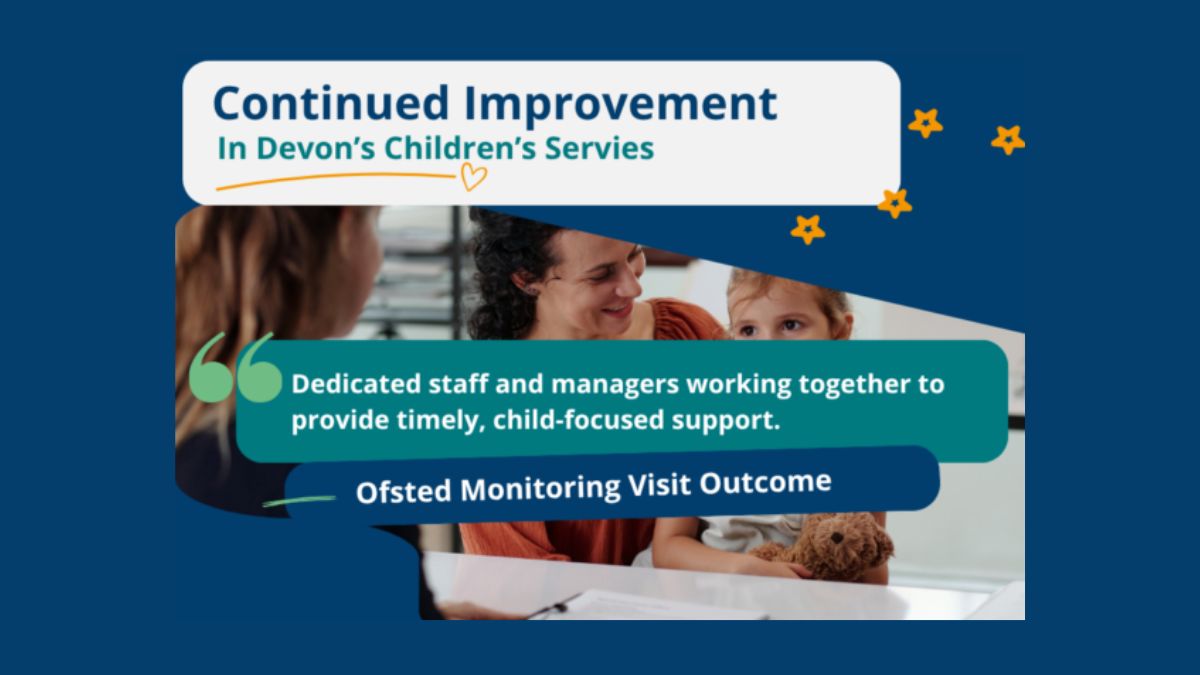 Continued Improvement
In Devon's Children's Servies

Dedicated staff and managers working together to provide timely, child-focused support.

Ofsted Monitoring Visit Outcome